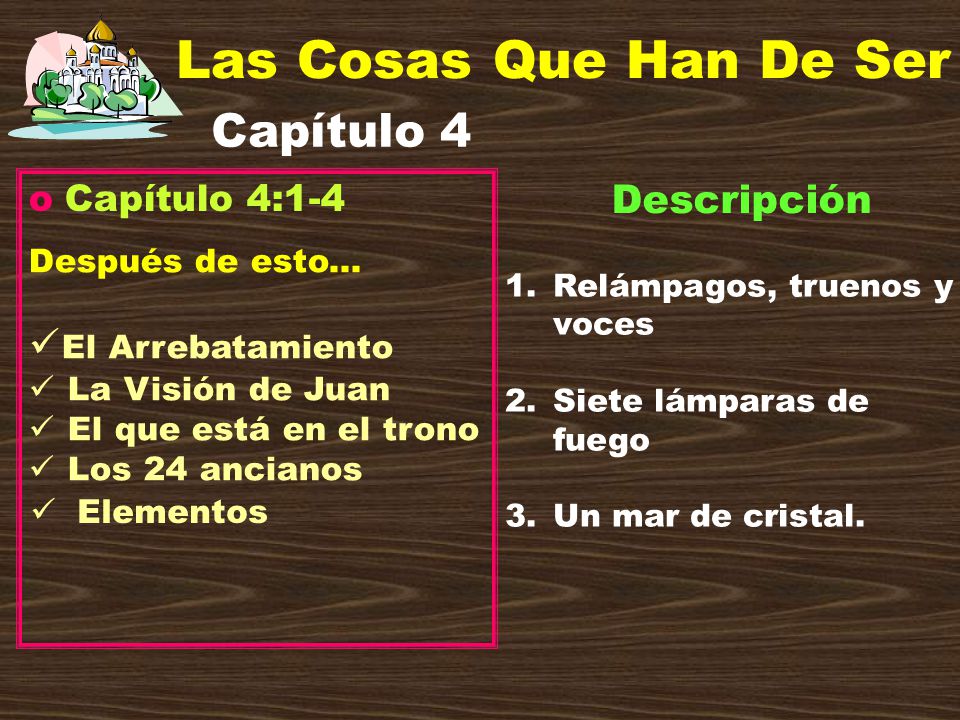 Las Cosas Que Han De Ser

Capítulo 4

o Capítulo 4:1-4

Después de esto…

✓El Arrebatamiento
✓ La Visión de Juan
✓ El que está en el trono
✓ Los 24 ancianos
✓ Elementos

Descripción

1. Relámpagos, truenos y voces

2. Siete lámparas de fuego

3. Un mar de cristal.